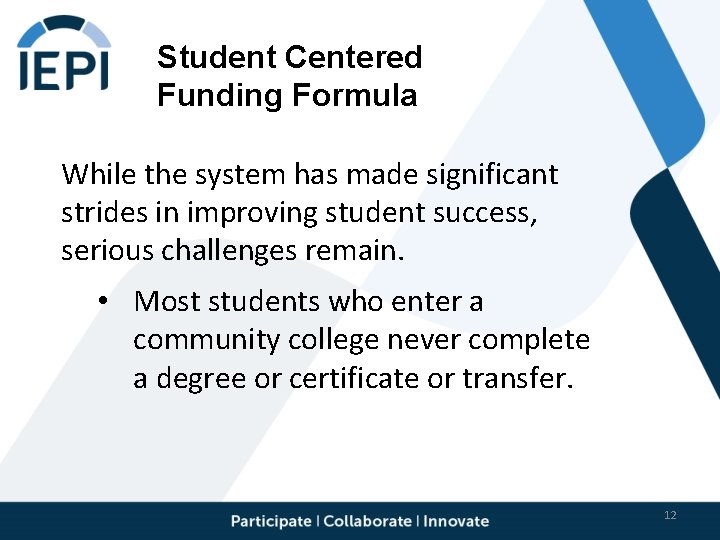 IEPI

Student Centered Funding Formula

While the system has made significant strides in improving student success, serious challenges remain.

• Most students who enter a community college never complete a degree or certificate or transfer.

Participate | Collaborate | Innovate

12